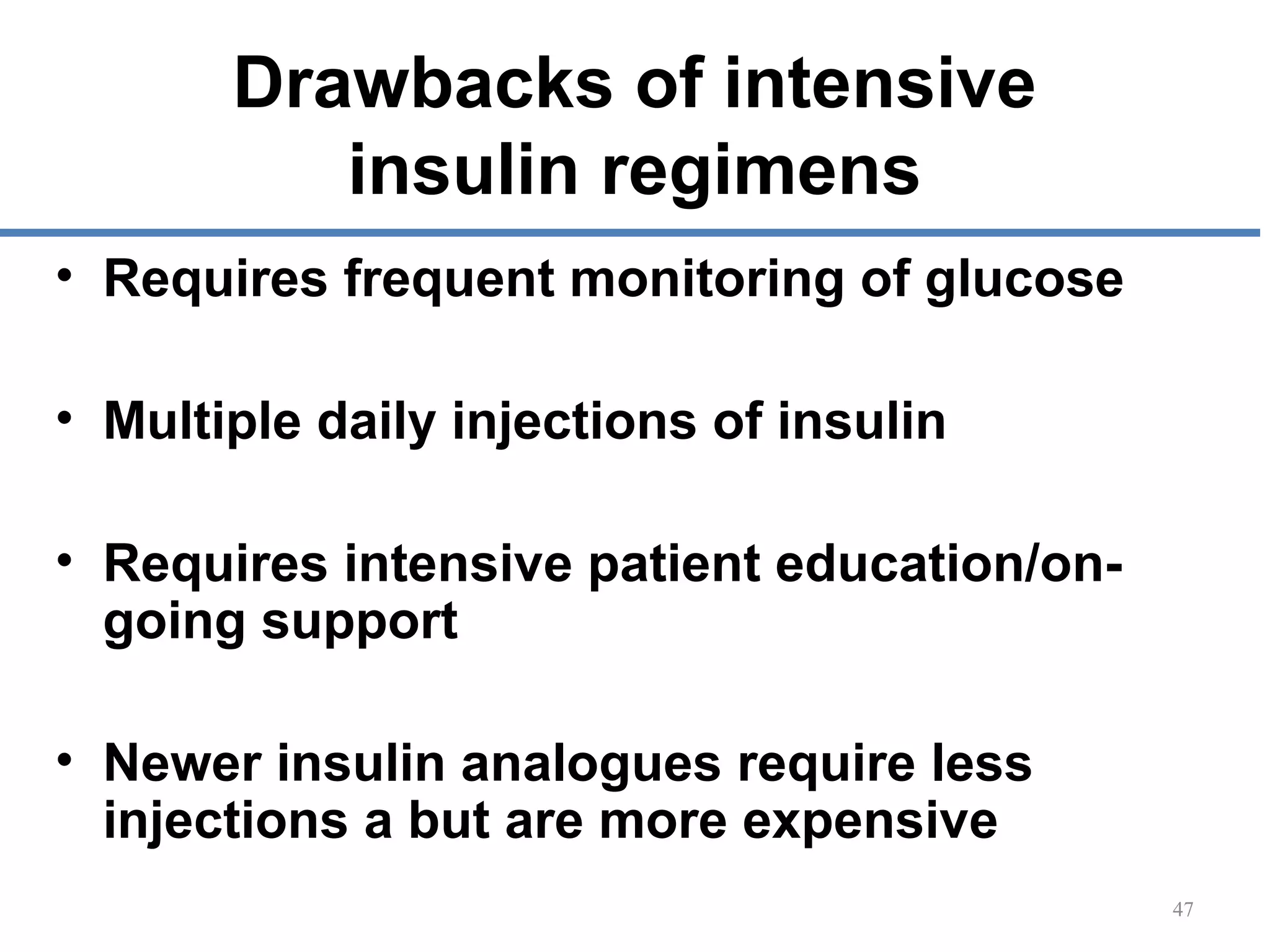 Drawbacks of intensive insulin regimens

• Requires frequent monitoring of glucose

• Multiple daily injections of insulin

• Requires intensive patient education/on-going support

• Newer insulin analogues require less injections a but are more expensive

47